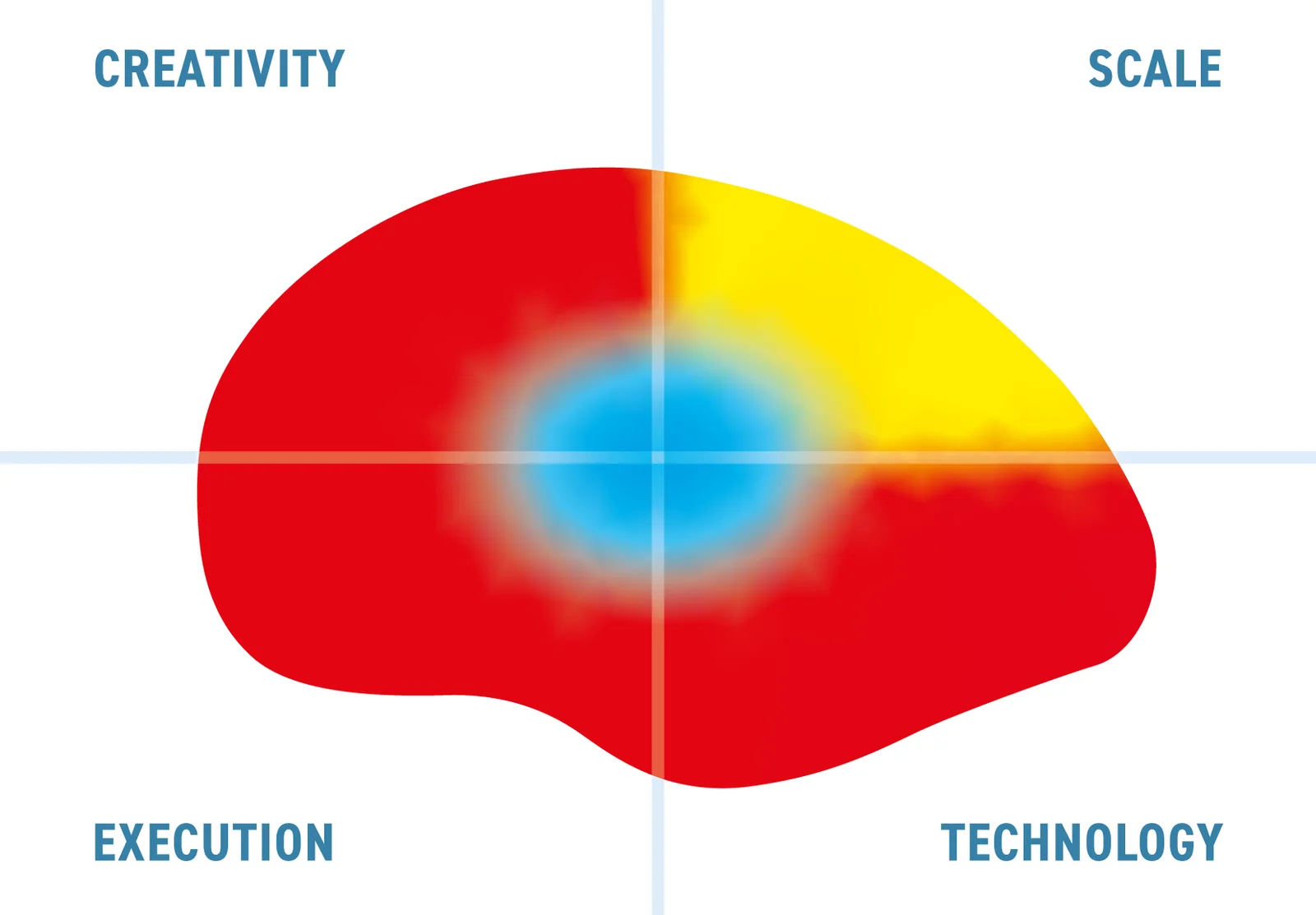 CREATIVITY

SCALE

EXECUTION

TECHNOLOGY